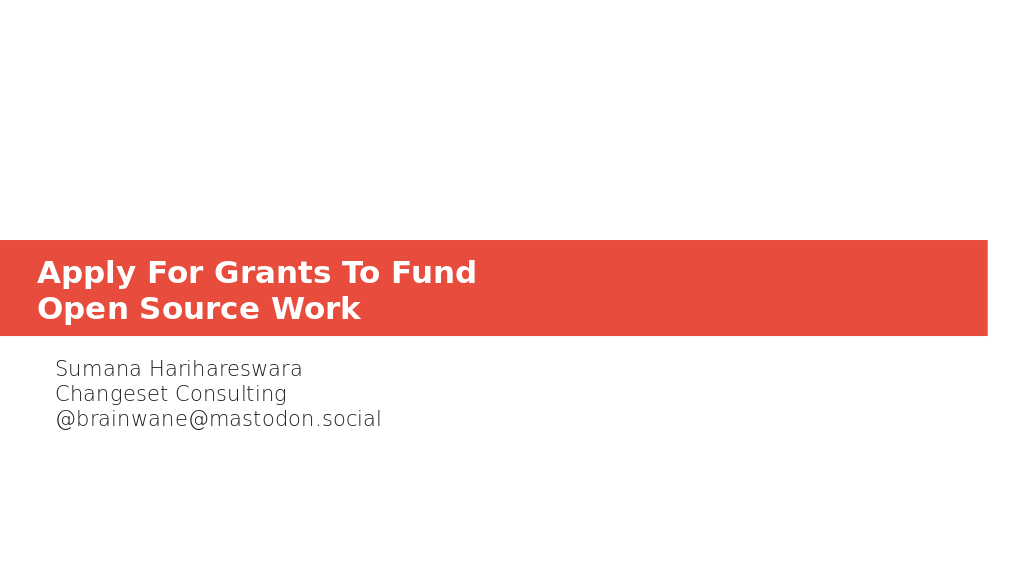 Apply For Grants To Fund
Open Source Work

Sumana Harihareswara
Changeset Consulting
@brainwane@mastodon.social